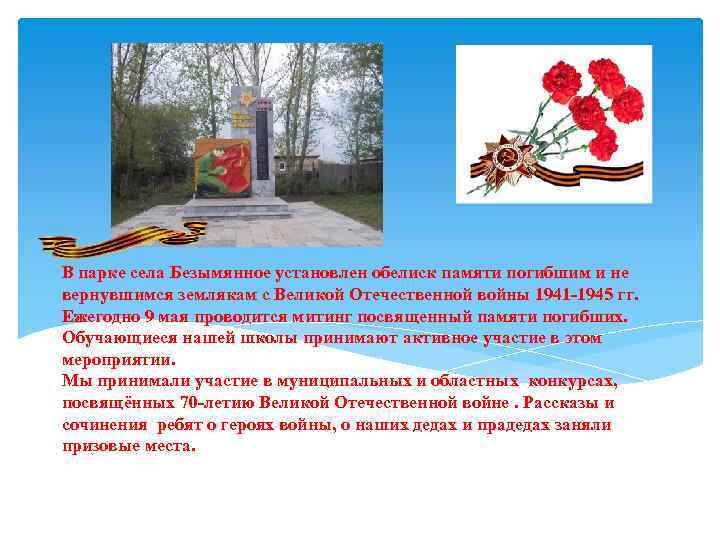 В парке села Безымянное установлен обелиск памяти погибшим и не вернувшимся землякам с Великой Отечественной войны 1941-1945 гг. Ежегодно 9 мая проводится митинг посвященный памяти погибших. Обучающиеся нашей школы принимают активное участие в этом мероприятии.
Мы принимали участие в муниципальных и областных конкурсах, посвящённых 70-летию Великой Отечественной войне . Рассказы и сочинения ребят о героях войны, о наших дедах и прадедах заняли призовые места.